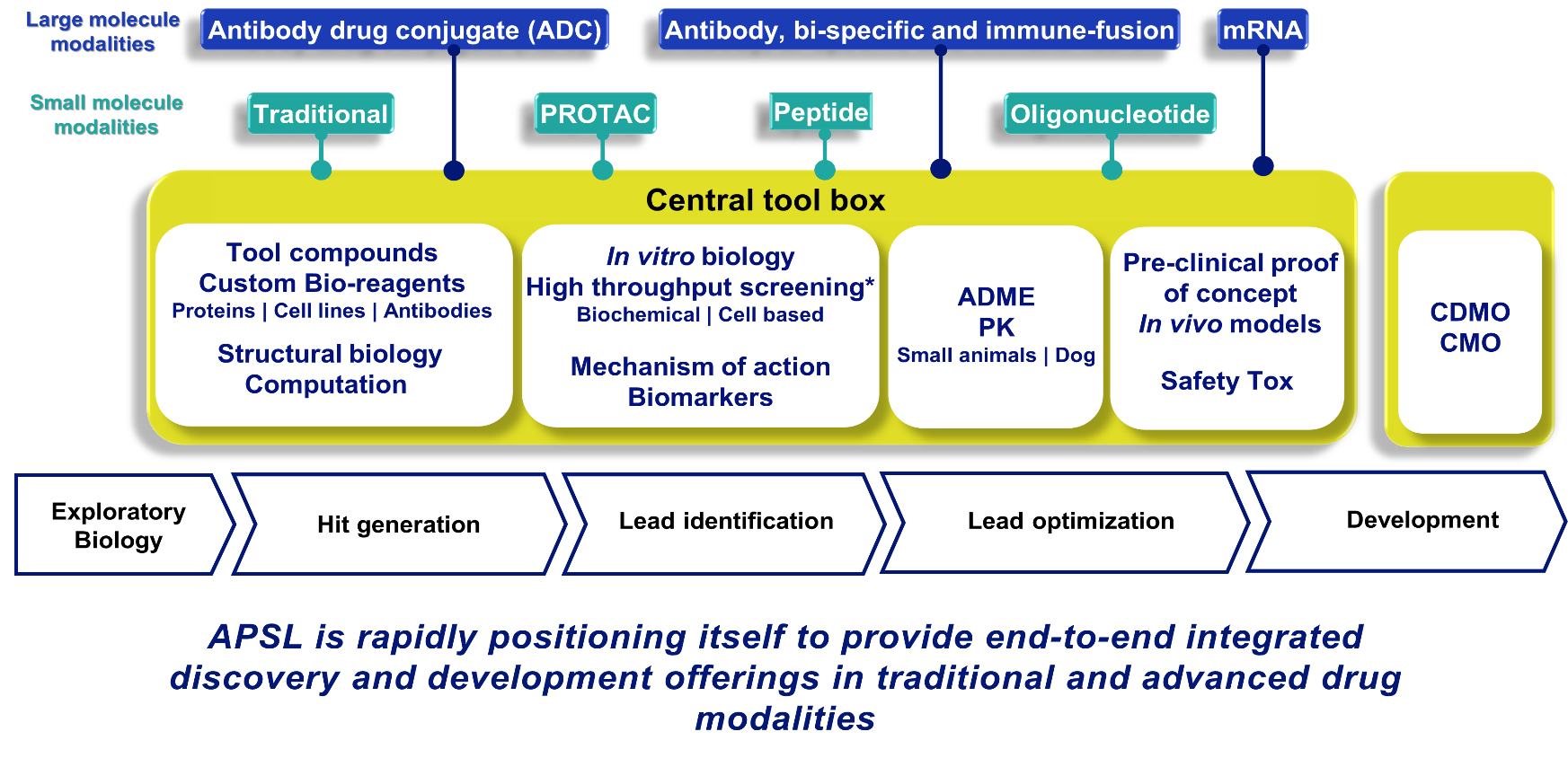 Large molecule modalities

Antibody drug conjugate (ADC)

Antibody, bi-specific and immune-fusion

mRNA

Small molecule modalities

Traditional

PROTAC

Peptide

Oligonucleotide

Central tool box

Tool compounds
Custom Bio-reagents
Proteins | Cell lines | Antibodies
Structural biology
Computation

In vitro biology
High throughput screening*
Biochemical | Cell based
Mechanism of action
Biomarkers

ADME
PK
Small animals | Dog

Pre-clinical proof of concept
In vivo models
Safety Tox

CDMO
CMO

Exploratory Biology

Hit generation

Lead identification

Lead optimization

Development

APSL is rapidly positioning itself to provide end-to-end integrated discovery and development offerings in traditional and advanced drug modalities